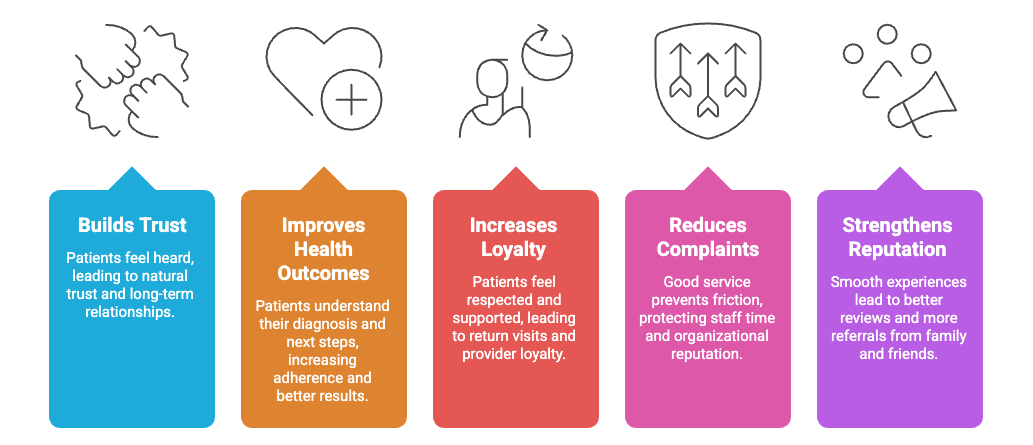 Builds Trust

Patients feel heard, leading to natural trust and long-term relationships.

Improves Health Outcomes

Patients understand their diagnosis and next steps, increasing adherence and better results.

Increases Loyalty

Patients feel respected and supported, leading to return visits and provider loyalty.

Reduces Complaints

Good service prevents friction, protecting staff time and organizational reputation.

Strengthens Reputation

Smooth experiences lead to better reviews and more referrals from family and friends.